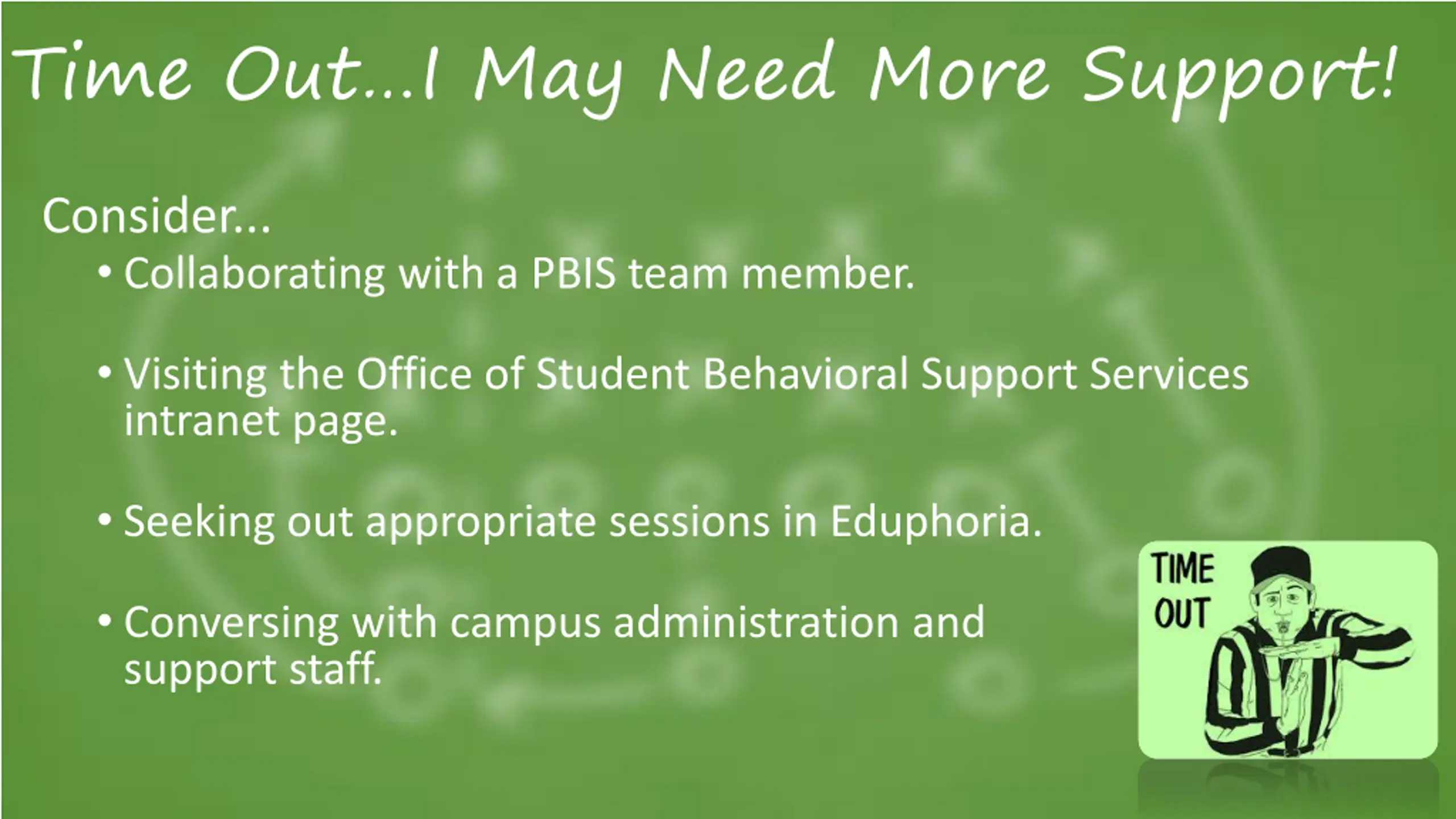 Time Out...I May Need More Support!

Consider...

• Collaborating with a PBIS team member.

• Visiting the Office of Student Behavioral Support Services intranet page.

• Seeking out appropriate sessions in Eduphoria.

• Conversing with campus administration and support staff.

TIME OUT